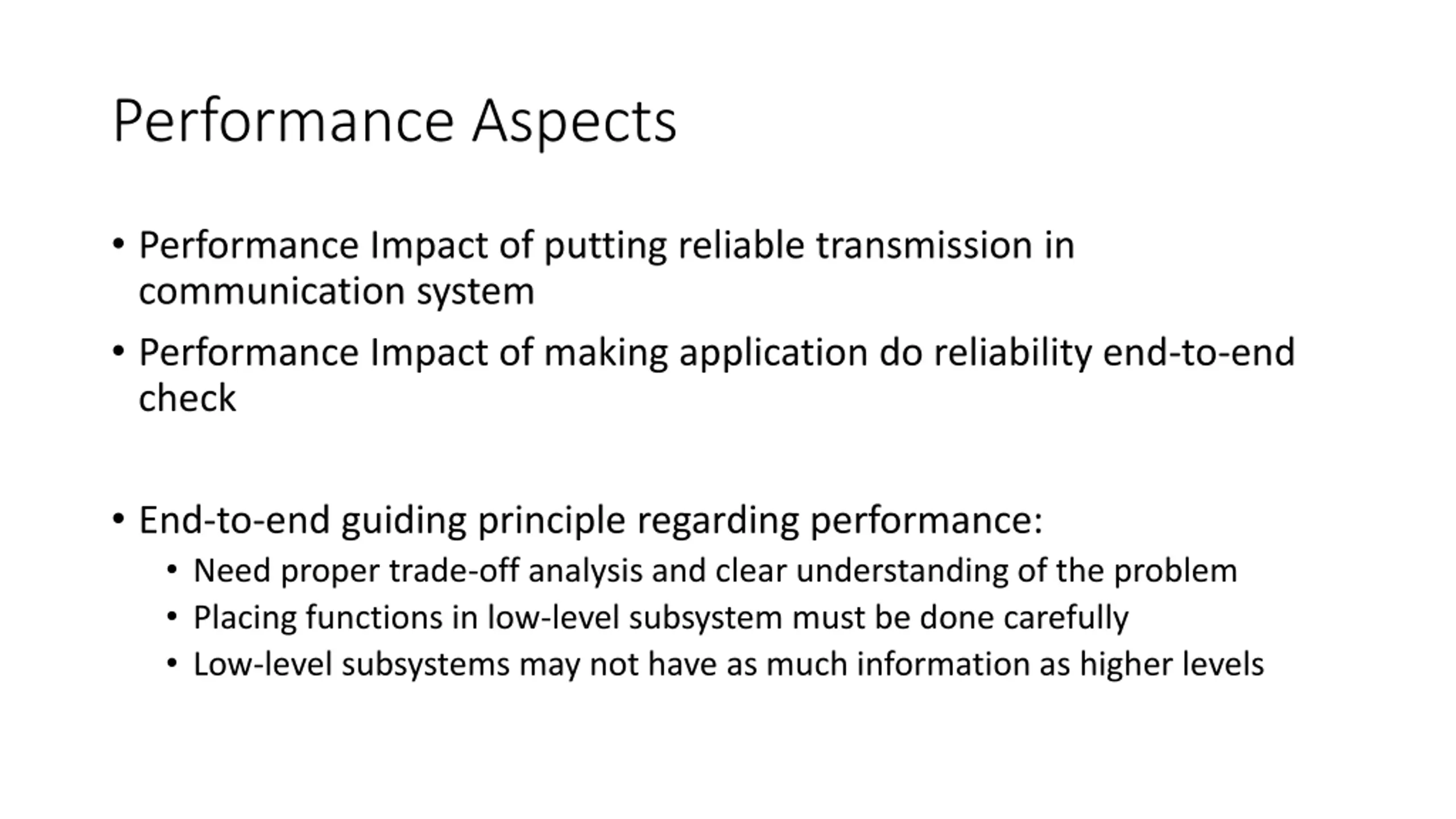 Performance Aspects

• Performance Impact of putting reliable transmission in communication system

• Performance Impact of making application do reliability end-to-end check

• End-to-end guiding principle regarding performance:
  • Need proper trade-off analysis and clear understanding of the problem
  • Placing functions in low-level subsystem must be done carefully
  • Low-level subsystems may not have as much information as higher levels